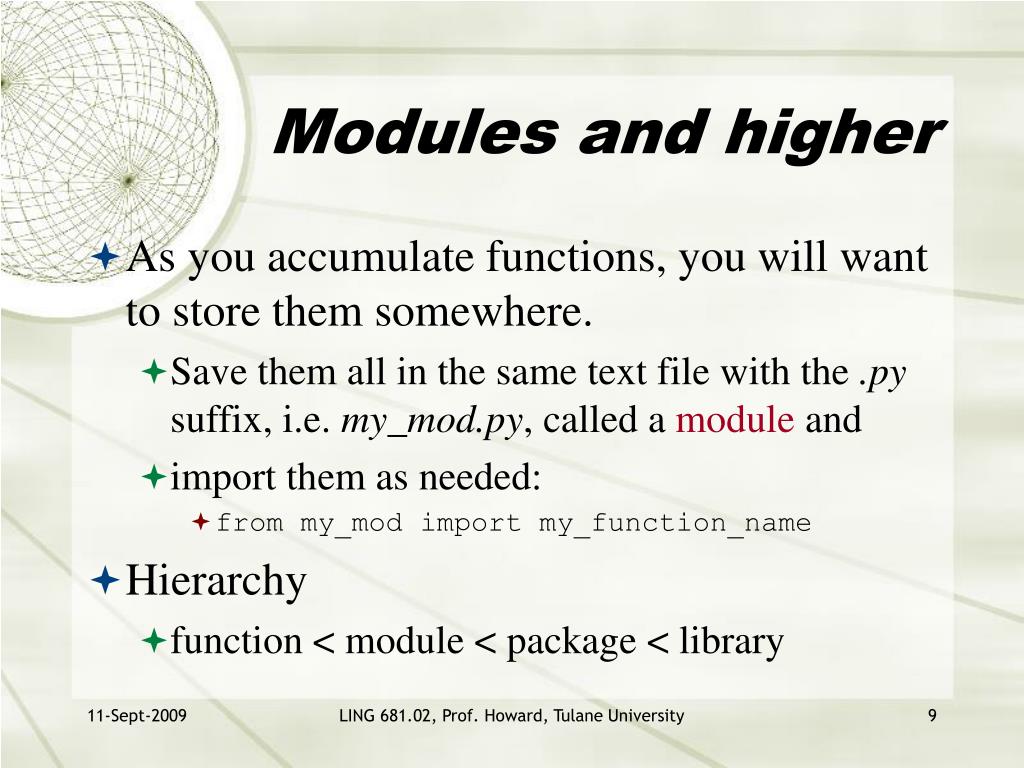 Modules and higher

As you accumulate functions, you will want to store them somewhere.

Save them all in the same text file with the .py suffix, i.e. my_mod.py, called a module and

import them as needed:

from my_mod import my_function_name

Hierarchy

function < module < package < library

11-Sept-2009

LING 681.02, Prof. Howard, Tulane University

9